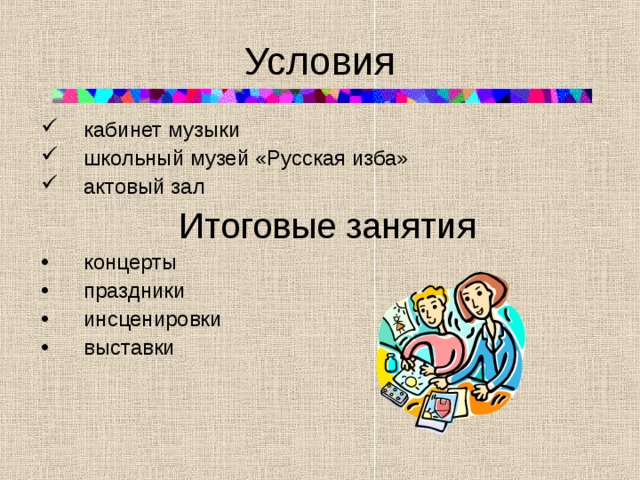 Условия

✓ кабинет музыки
✓ школьный музей «Русская изба»
✓ актовый зал

Итоговые занятия

• концерты
• праздники
• инсценировки
• выставки